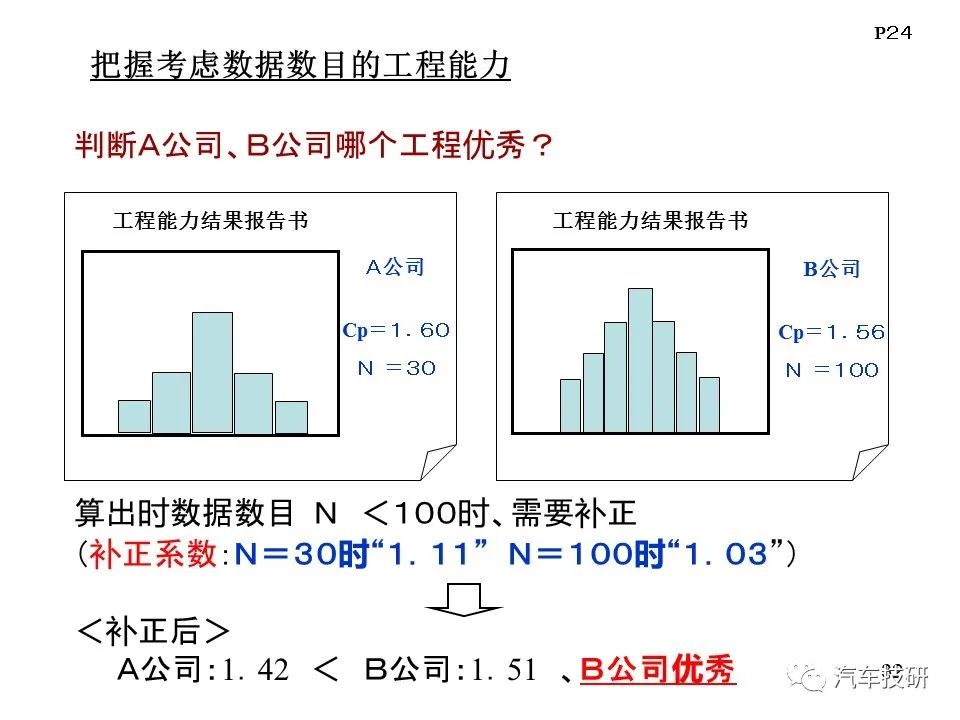 P24

把握考虑数据数目的工程能力

判断A公司、B公司哪个工程优秀？

工程能力结果报告书

A公司

Cp＝1.60

N ＝30

工程能力结果报告书

B公司

Cp＝1.56

N ＝100

算出时数据数目 N ＜100时、需要补正
（补正系数：N＝30时“1.11” N＝100时“1.03”）

＜补正后＞
A公司：1.42 ＜ B公司：1.51 、B公司优秀

汽车技研